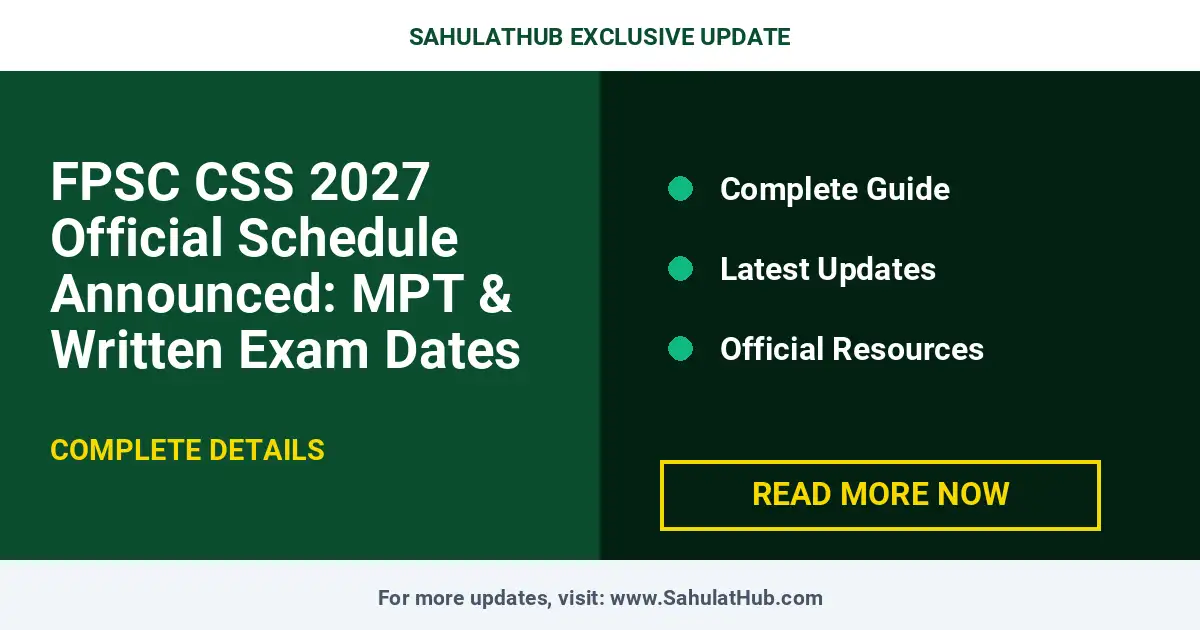 SAHULATHUB EXCLUSIVE UPDATE

FPSC CSS 2027 Official Schedule Announced: MPT & Written Exam Dates

COMPLETE DETAILS

Complete Guide

Latest Updates

Official Resources

READ MORE NOW

For more updates, visit: www.SahulatHub.com